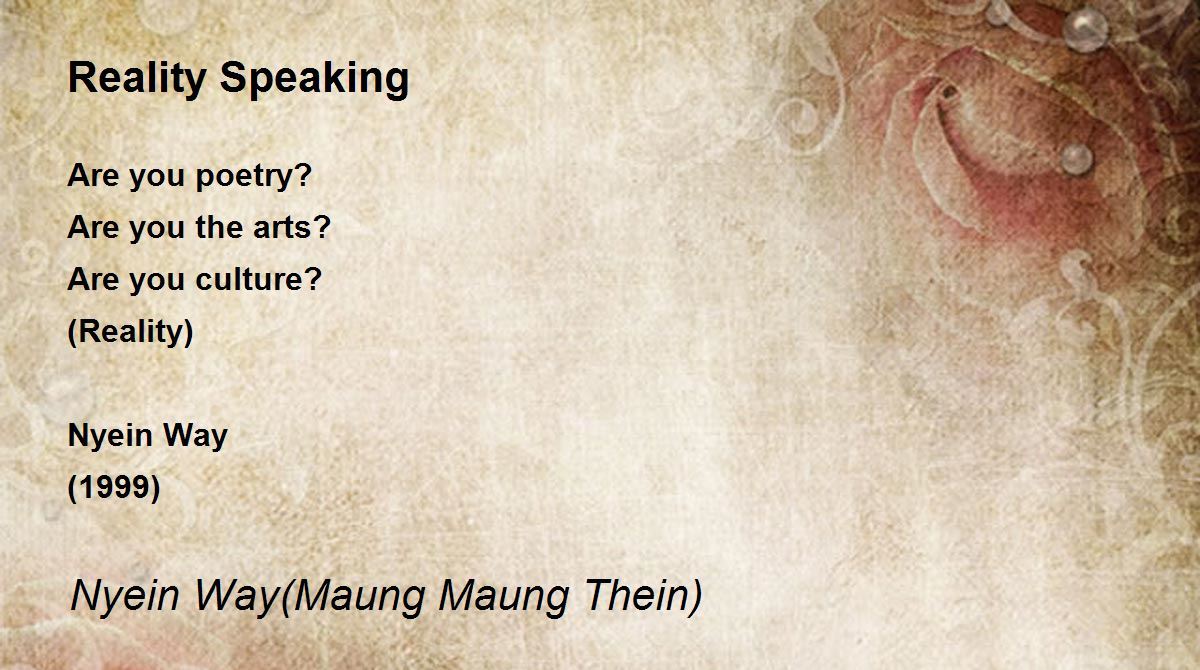 Reality Speaking

Are you poetry?
Are you the arts?
Are you culture?
(Reality)

Nyein Way
(1999)

Nyein Way(Maung Maung Thein)